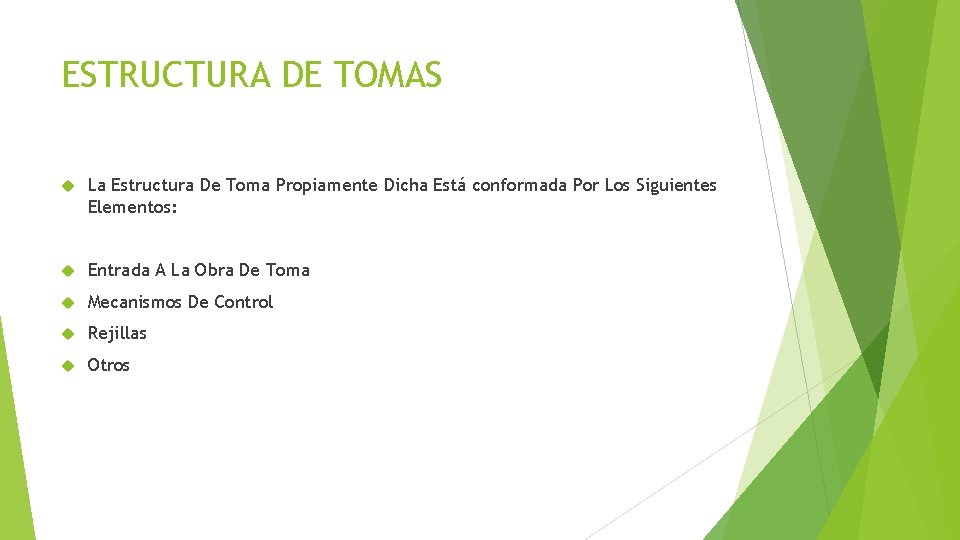 ESTRUCTURA DE TOMAS

La Estructura De Toma Propiamente Dicha Está conformada Por Los Siguientes Elementos:

Entrada A La Obra De Toma

Mecanismos De Control

Rejillas

Otros